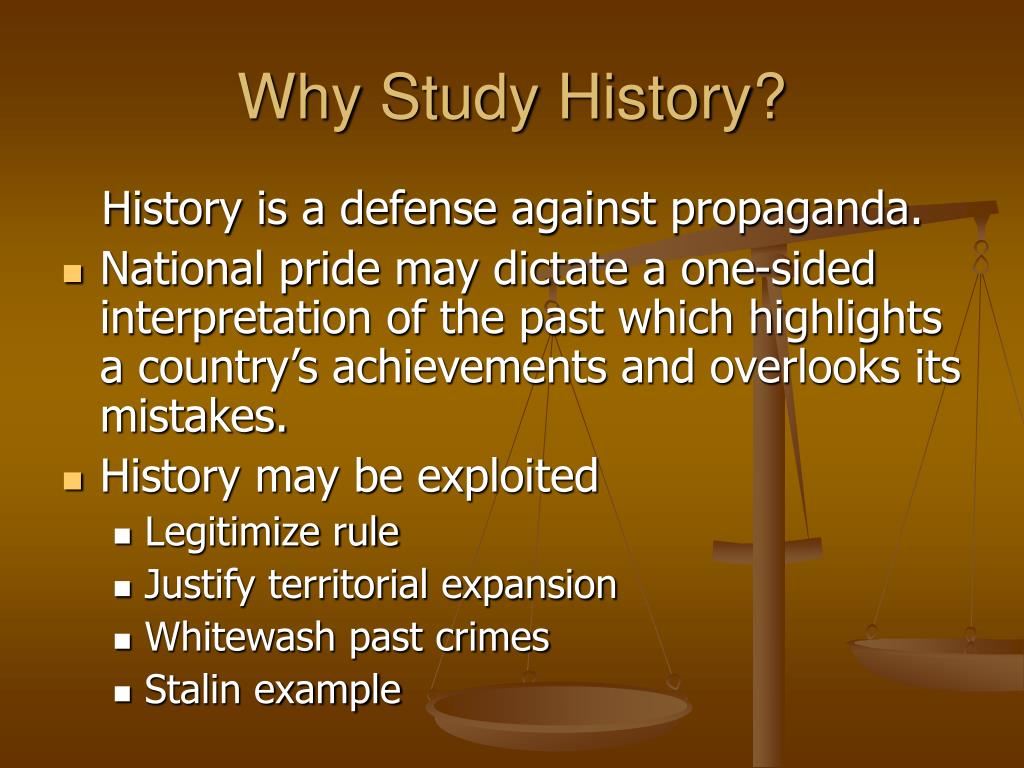 Why Study History?

History is a defense against propaganda.

- National pride may dictate a one-sided interpretation of the past which highlights a country’s achievements and overlooks its mistakes.
- History may be exploited
  - Legitimize rule
  - Justify territorial expansion
  - Whitewash past crimes
  - Stalin example